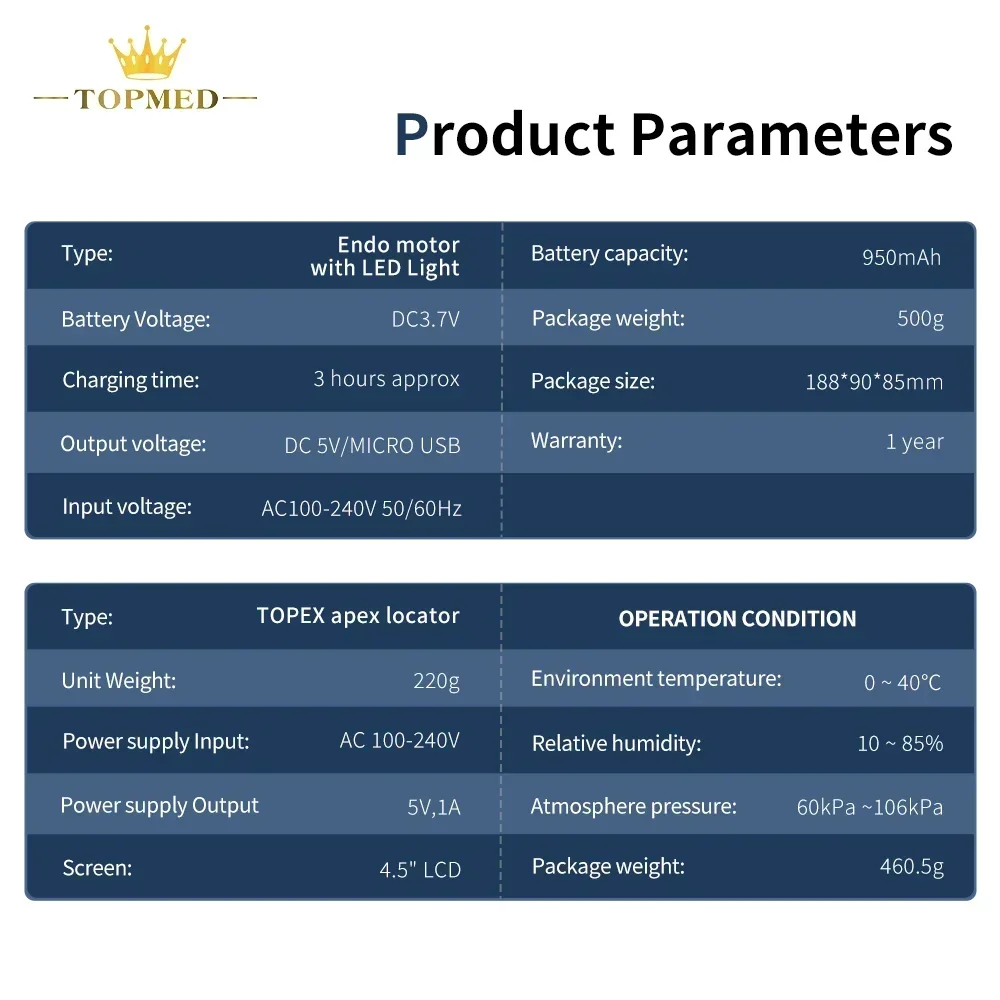 TOPMED

Product Parameters

| Type: | Endo motor with LED Light | Battery capacity: | 950mAh |
|---|---|---|---|
| Battery Voltage: | DC3.7V | Package weight: | 500g |
| Charging time: | 3 hours approx | Package size: | 188*90*85mm |
| Output voltage: | DC 5V/MICRO USB | Warranty: | 1 year |
| Input voltage: | AC100-240V 50/60Hz | | |

| Type: | TOPEX apex locator | OPERATION CONDITION | |
|---|---|---|---|
| Unit Weight: | 220g | Environment temperature: | 0 ~ 40°C |
| Power supply Input: | AC 100-240V | Relative humidity: | 10 ~ 85% |
| Power supply Output | 5V,1A | Atmosphere pressure: | 60kPa ~106kPa |
| Screen: | 4.5" LCD | Package weight: | 460.5g |